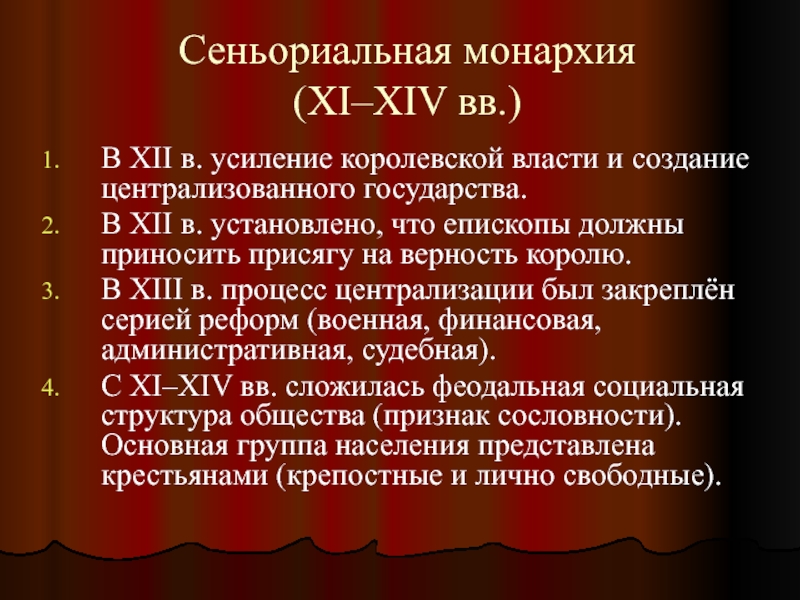 Сеньориальная монархия (XI–XIV вв.)

1. В XII в. усиление королевской власти и создание централизованного государства.
2. В XII в. установлено, что епископы должны приносить присягу на верность королю.
3. В XIII в. процесс централизации был закреплён серией реформ (военная, финансовая, административная, судебная).
4. С XI–XIV вв. сложилась феодальная социальная структура общества (признак сословности). Основная группа населения представлена крестьянами (крепостные и лично свободные).